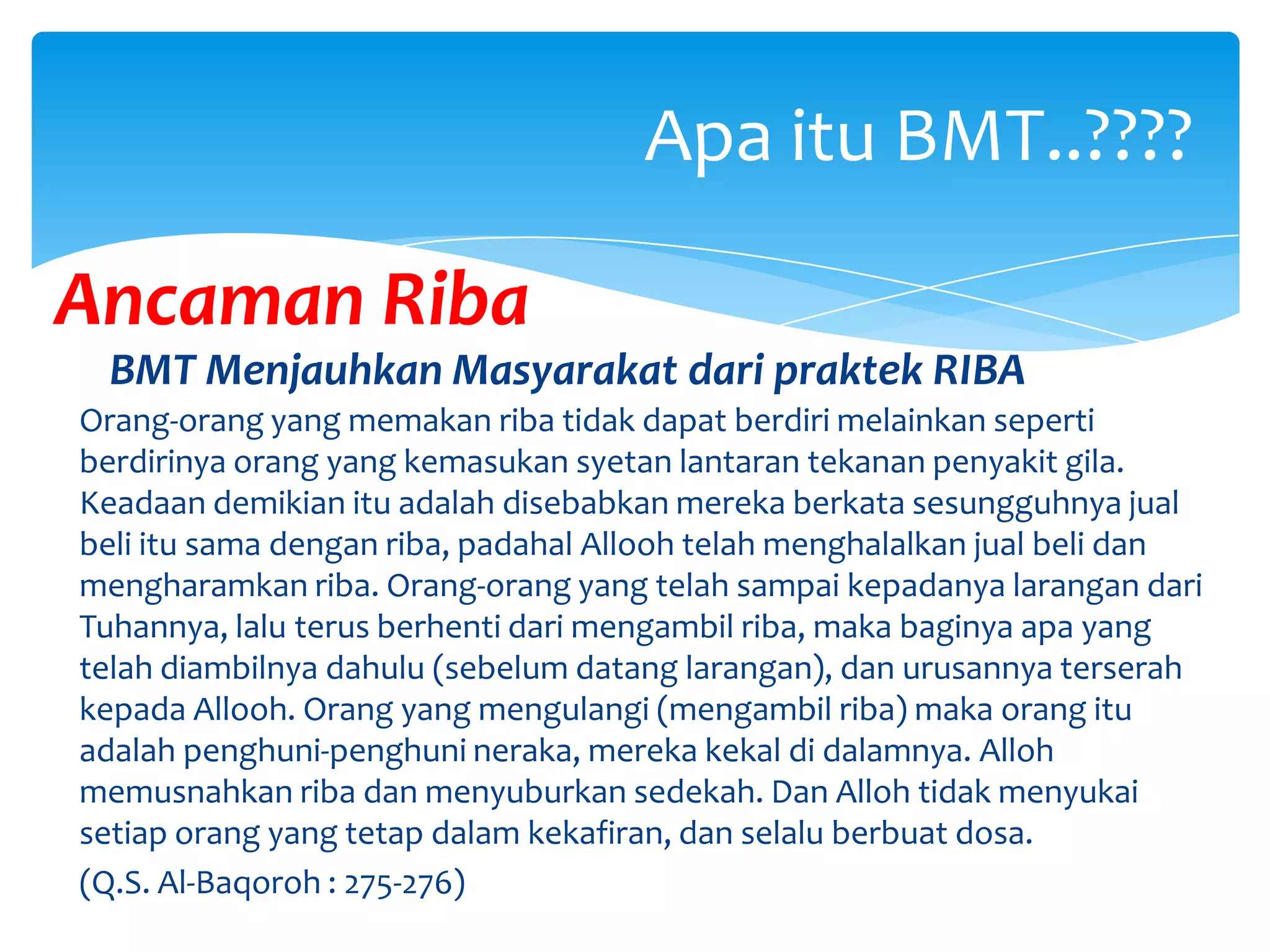 Apa itu BMT..????

Ancaman Riba

BMT Menjauhkan Masyarakat dari praktek RIBA

Orang-orang yang memakan riba tidak dapat berdiri melainkan seperti berdirinya orang yang kemasukan syetan lantaran tekanan penyakit gila. Keadaan demikian itu adalah disebabkan mereka berkata sesungguhnya jual beli itu sama dengan riba, padahal Allooh telah menghalalkan jual beli dan mengharamkan riba. Orang-orang yang telah sampai kepadanya larangan dari Tuhannya, lalu terus berhenti dari mengambil riba, maka baginya apa yang telah diambilnya dahulu (sebelum datang larangan), dan urusannya terserah kepada Allooh. Orang yang mengulangi (mengambil riba) maka orang itu adalah penghuni-penghuni neraka, mereka kekal di dalamnya. Alloh memusnahkan riba dan menyuburkan sedekah. Dan Alloh tidak menyukai setiap orang yang tetap dalam kekafiran, dan selalu berbuat dosa.

(Q.S. Al-Baqoroh : 275-276)